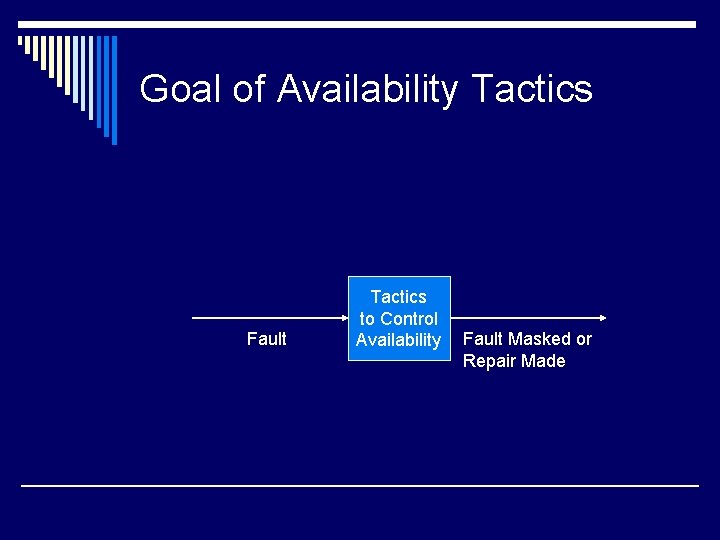 Goal of Availability Tactics

Fault

Tactics to Control Availability

Fault Masked or Repair Made